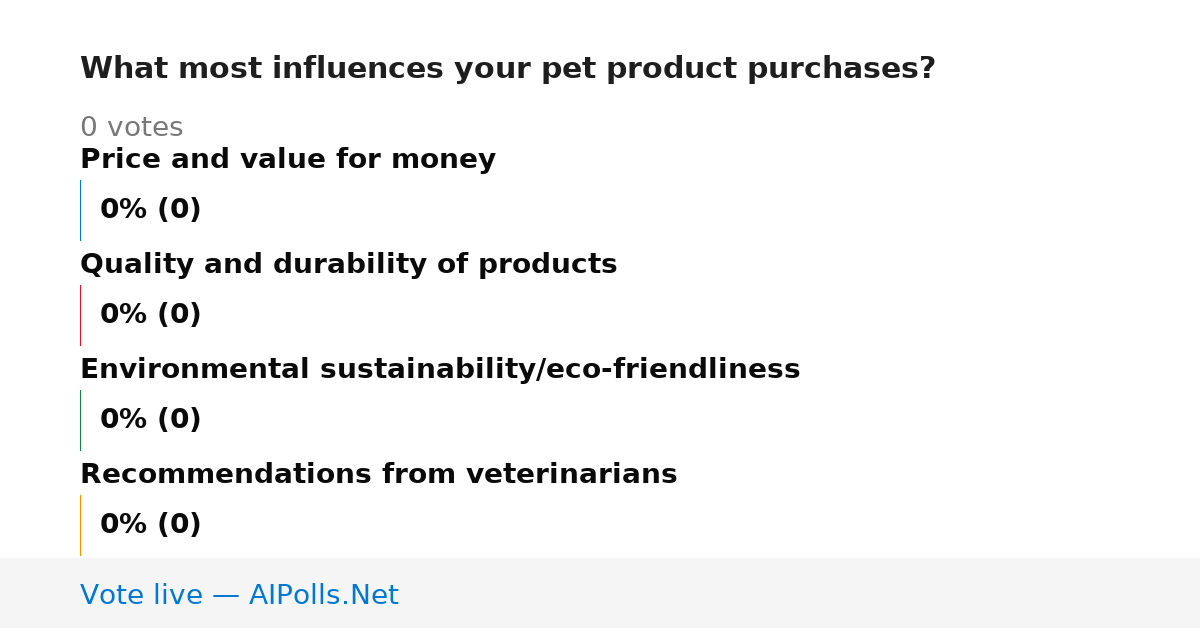 What most influences your pet product purchases?

0 votes

Price and value for money

0% (0)

Quality and durability of products

0% (0)

Environmental sustainability/eco-friendliness

0% (0)

Recommendations from veterinarians

0% (0)

Vote live — AIPolls.Net